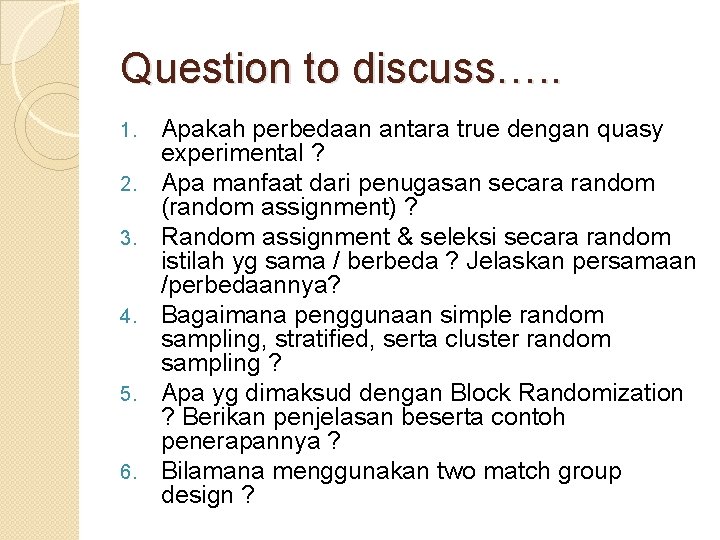 Question to discuss…..

1. Apakah perbedaan antara true dengan quasy experimental ?
2. Apa manfaat dari penugasan secara random (random assignment) ?
3. Random assignment & seleksi secara random istilah yg sama / berbeda ? Jelaskan persamaan /perbedaannya?
4. Bagaimana penggunaan simple random sampling, stratified, serta cluster random sampling ?
5. Apa yg dimaksud dengan Block Randomization ? Berikan penjelasan beserta contoh penerapannya ?
6. Bilamana menggunakan two match group design ?